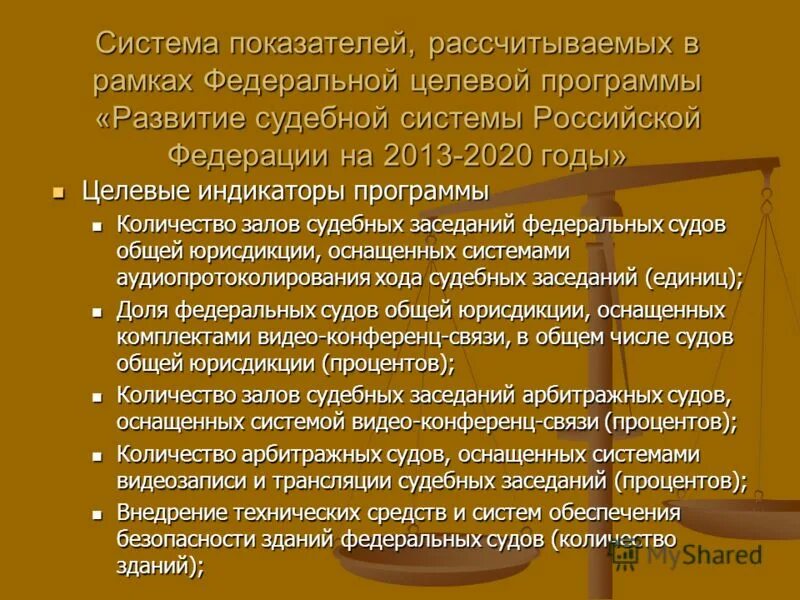 Система показателей, рассчитываемых в рамках Федеральной целевой программы «Развитие судебной системы Российской Федерации на 2013-2020 годы»

Целевые индикаторы программы

Количество залов судебных заседаний федеральных судов общей юрисдикции, оснащенных системами аудиопротоколирования хода судебных заседаний (единиц);

Доля федеральных судов общей юрисдикции, оснащенных комплектами видео-конференц-связи, в общем числе судов общей юрисдикции (процентов);

Количество залов судебных заседаний арбитражных судов, оснащенных системой видео-конференц-связи (процентов);

Количество арбитражных судов, оснащенных системами видеозаписи и трансляции судебных заседаний (процентов);

Внедрение технических средств и систем обеспечения безопасности зданий федеральных судов (количество зданий);

MyShared